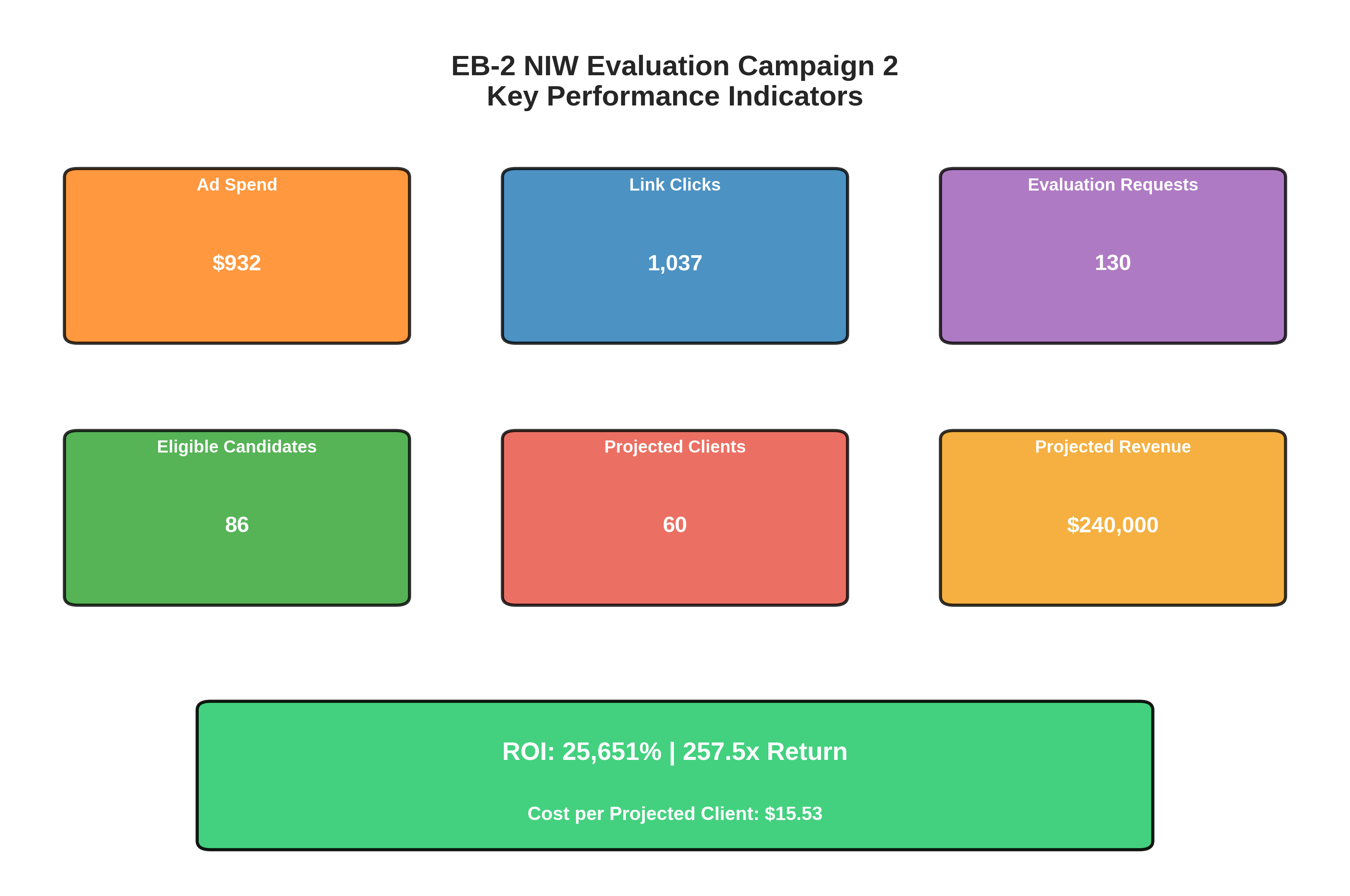 EB-2 NIW Evaluation Campaign 2
Key Performance Indicators

Ad Spend

$932

Link Clicks

1,037

Evaluation Requests

130

Eligible Candidates

86

Projected Clients

60

Projected Revenue

$240,000

ROI: 25,651% | 257.5x Return

Cost per Projected Client: $15.53